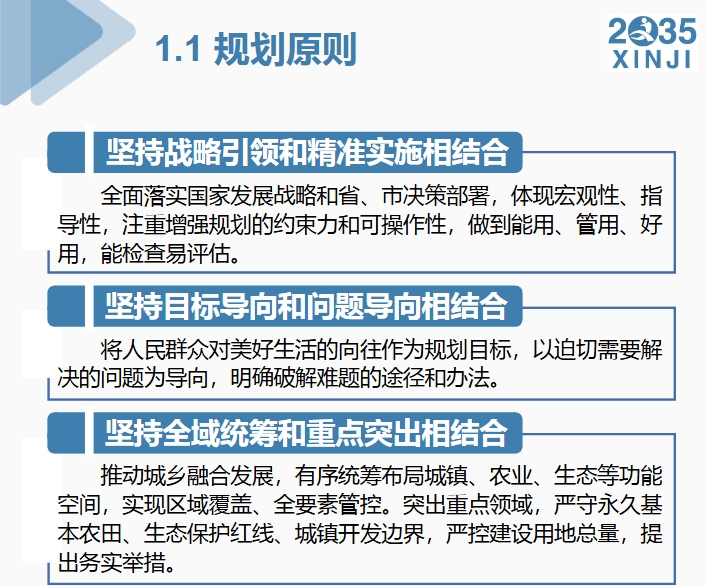 1.1 规划原则

2035
XINJI

坚持战略引领和精准实施相结合

全面落实国家发展战略和省、市决策部署，体现宏观性、指导性，注重增强规划的约束力和可操作性，做到能用、管用、好用，能检查易评估。

坚持目标导向和问题导向相结合

将人民群众对美好生活的向往作为规划目标，以迫切需要解决的问题为导向，明确破解难题的途径和办法。

坚持全域统筹和重点突出相结合

推动城乡融合发展，有序统筹布局城镇、农业、生态等功能空间，实现区域覆盖、全要素管控。突出重点领域，严守永久基本农田、生态保护红线、城镇开发边界，严控建设用地总量，提出务实举措。